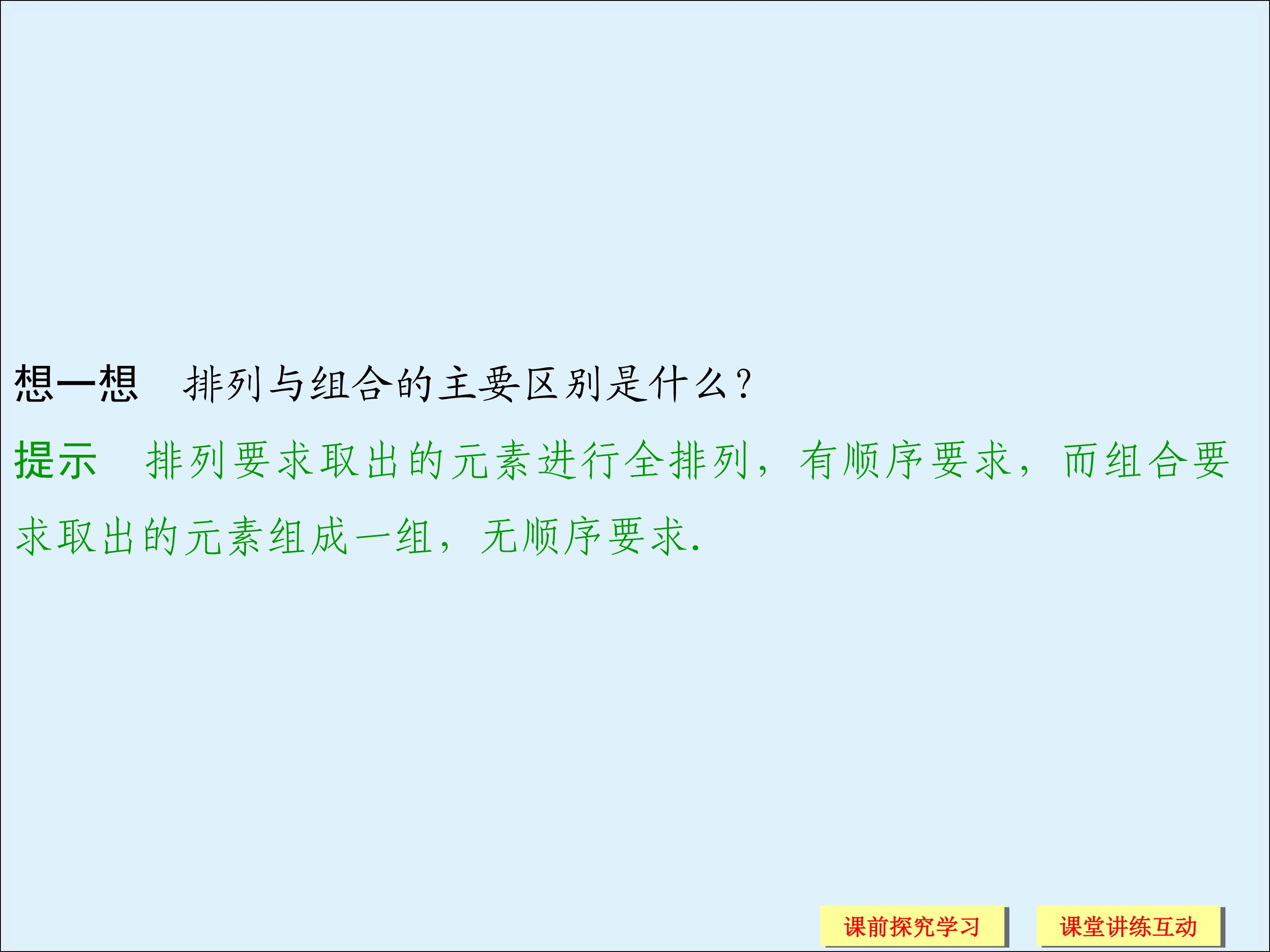 想一想　排列与组合的主要区别是什么?

提示　排列要求取出的元素进行全排列，有顺序要求，而组合要求取出的元素组成一组，无顺序要求.

课前探究学习

课堂讲练互动